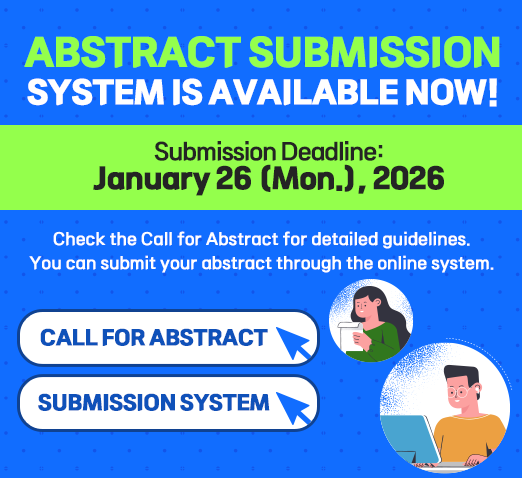 ABSTRACT SUBMISSION
SYSTEM IS AVAILABLE NOW!

Submission Deadline:
January 26 (Mon.), 2026

Check the Call for Abstract for detailed guidelines.
You can submit your abstract through the online system.

CALL FOR ABSTRACT

SUBMISSION SYSTEM